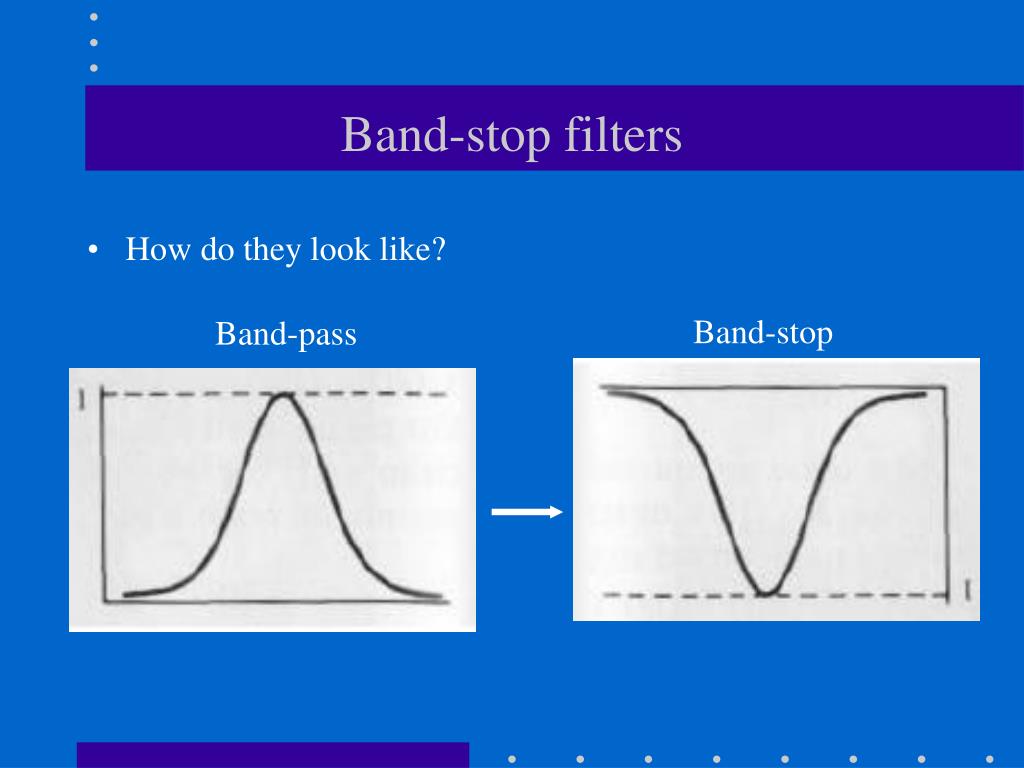 Band-stop filters

• How do they look like?

Band-pass

1

Band-stop

1